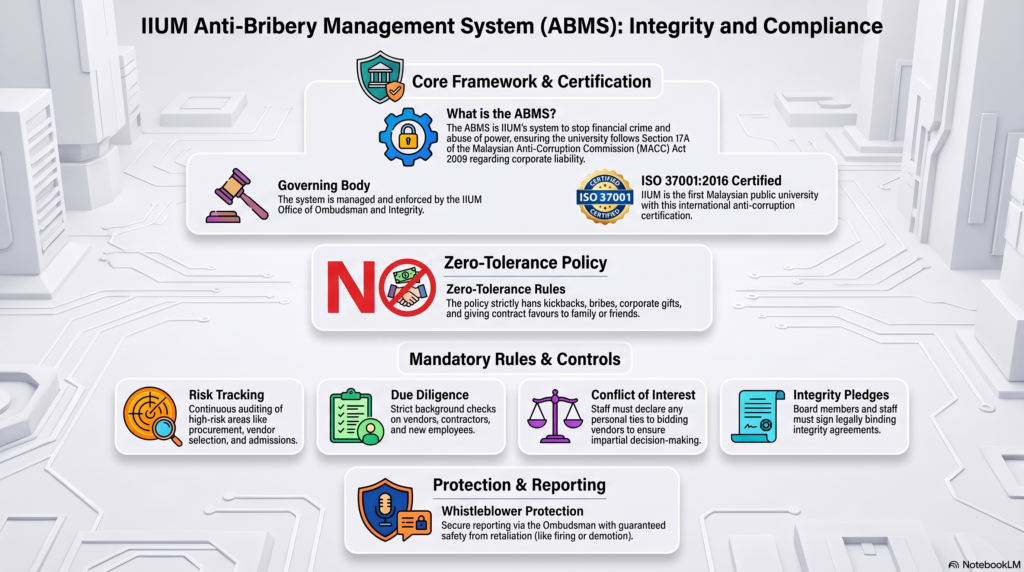 IIUM Anti-Bribery Management System (ABMS): Integrity and Compliance

Core Framework & Certification

What is the ABMS?
The ABMS is IIUM's system to stop financial crime and abuse of power, ensuring the university follows Section 17A of the Malaysian Anti-Corruption Commission (MACC) Act 2009 regarding corporate liability.

Governing Body
The system is managed and enforced by the IIUM Office of Ombudsman and Integrity.

CERTIFIED ISO 37001 CERTIFIED

ISO 37001:2016 Certified
IIUM is the first Malaysian public university with this international anti-corruption certification.

NO

Zero-Tolerance Policy

Zero-Tolerance Rules
The policy strictly hans kickbacks, bribes, corporate gifts, and giving contract favours to family or friends.

Mandatory Rules & Controls

Risk Tracking
Continuous auditing of high-risk areas like procurement, vendor selection, and admissions.

Due Diligence
Strict background checks on vendors, contractors, and new employees.

Conflict of Interest
Staff must declare any personal ties to bidding vendors to ensure impartial decision-making.

Integrity Pledges
Board members and staff must sign legally binding integrity agreements.

Protection & Reporting

Whistleblower Protection
Secure reporting via the Ombudsman with guaranteed safety from retaliation (like firing or demotion).

NotebookLM